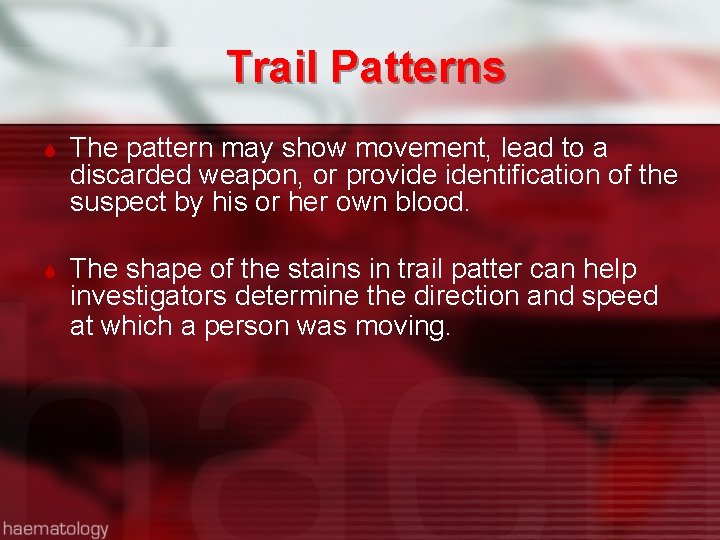 Trail Patterns

The pattern may show movement, lead to a discarded weapon, or provide identification of the suspect by his or her own blood.

The shape of the stains in trail patter can help investigators determine the direction and speed at which a person was moving.

haematology